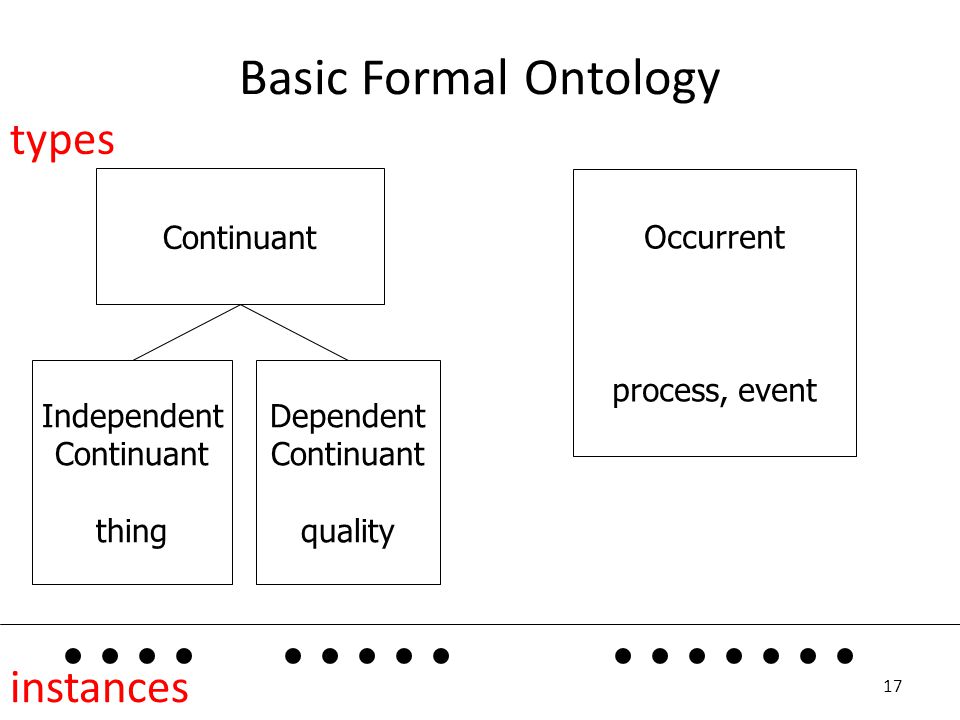 Basic Formal Ontology

types

Continuant

Independent Continuant

thing

Dependent Continuant

quality

Occurrent

process, event

instances

17